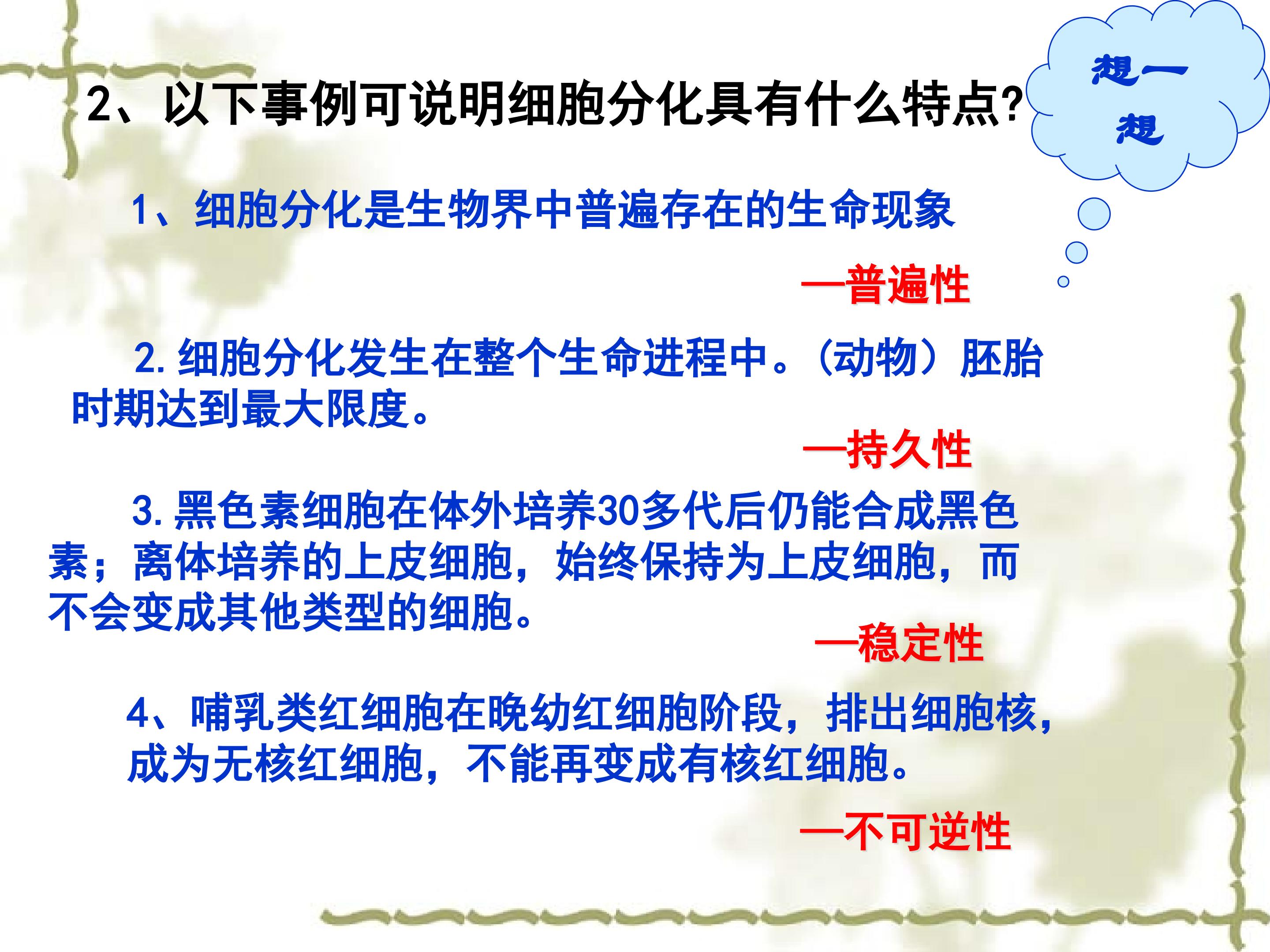 2、以下事例可说明细胞分化具有什么特点?

想一想

1、细胞分化是生物界中普遍存在的生命现象

—普遍性

2.细胞分化发生在整个生命进程中。(动物)胚胎时期达到最大限度。

—持久性

3.黑色素细胞在体外培养30多代后仍能合成黑色素;离体培养的上皮细胞,始终保持为上皮细胞,而不会变成其他类型的细胞。

—稳定性

4、哺乳类红细胞在晚幼红细胞阶段,排出细胞核,成为无核红细胞,不能再变成有核红细胞。

—不可逆性